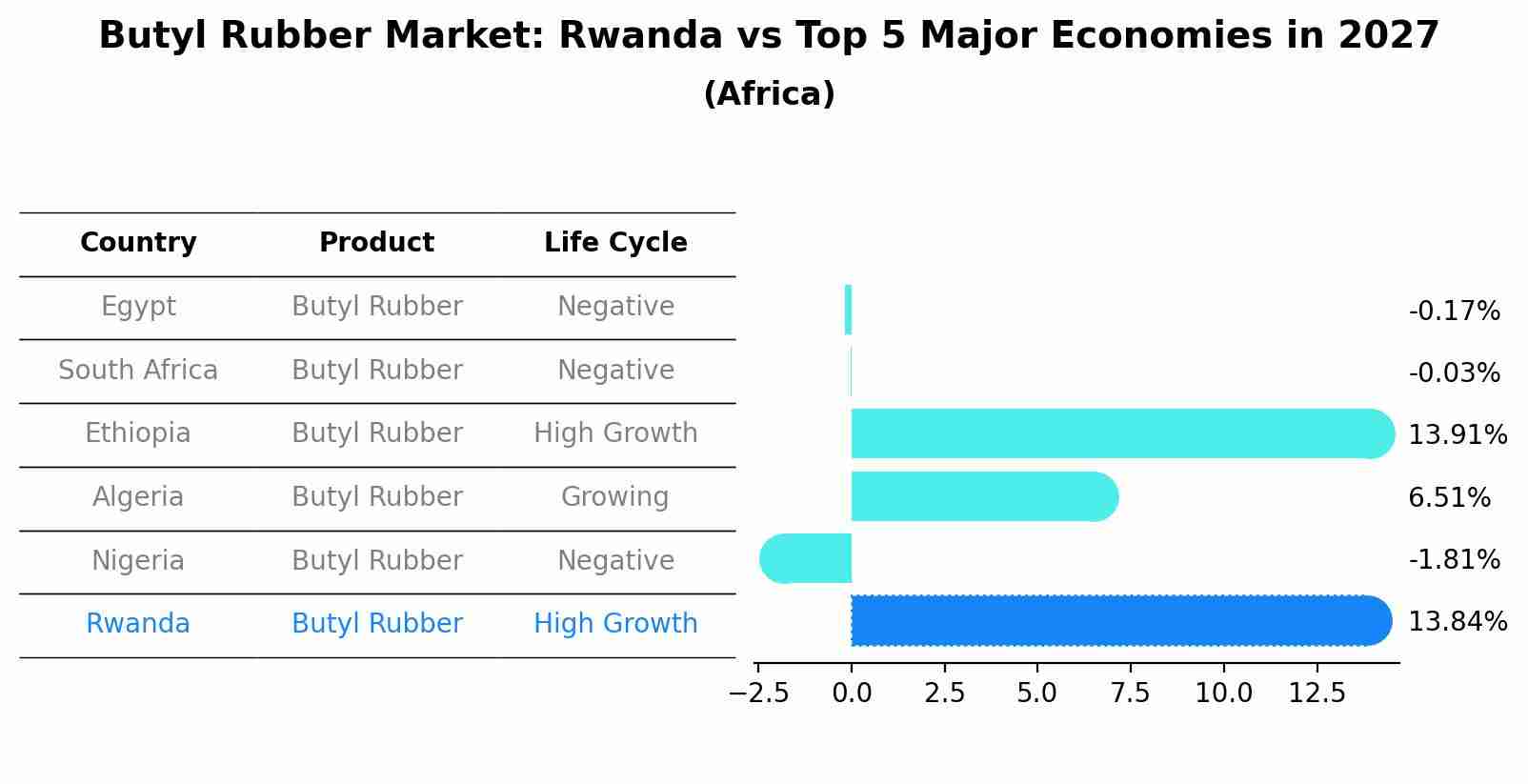 Butyl Rubber Market: Rwanda vs Top 5 Major Economies in 2027
(Africa)

| Country | Product | Life Cycle |
|---|---|---|
| Egypt | Butyl Rubber | Negative |
| South Africa | Butyl Rubber | Negative |
| Ethiopia | Butyl Rubber | High Growth |
| Algeria | Butyl Rubber | Growing |
| Nigeria | Butyl Rubber | Negative |
| Rwanda | Butyl Rubber | High Growth |

-0.17%
-0.03%
13.91%
6.51%
-1.81%
13.84%

−2.5 0.0 2.5 5.0 7.5 10.0 12.5